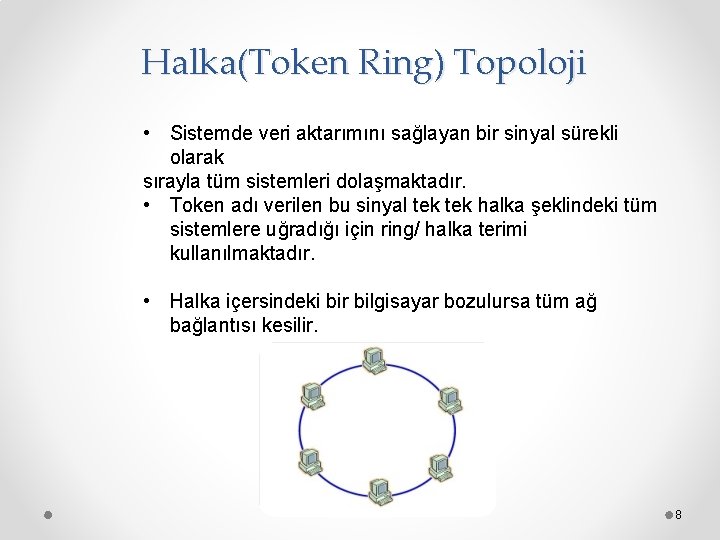 Halka(Token Ring) Topoloji

• Sistemde veri aktarımını sağlayan bir sinyal sürekli olarak
sırayla tüm sistemleri dolaşmaktadır.
• Token adı verilen bu sinyal tek tek halka şeklindeki tüm sistemlere uğradığı için ring/ halka terimi kullanılmaktadır.

• Halka içersindeki bir bilgisayar bozulursa tüm ağ bağlantısı kesilir.

8